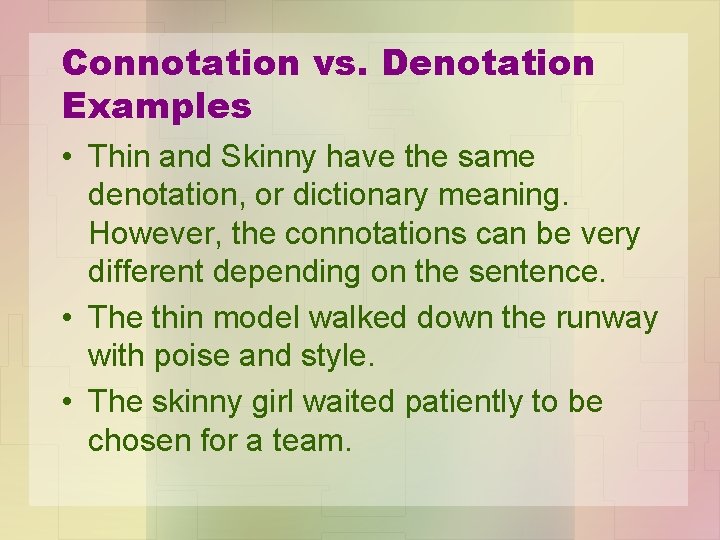 Connotation vs. Denotation Examples

• Thin and Skinny have the same denotation, or dictionary meaning. However, the connotations can be very different depending on the sentence.
• The thin model walked down the runway with poise and style.
• The skinny girl waited patiently to be chosen for a team.